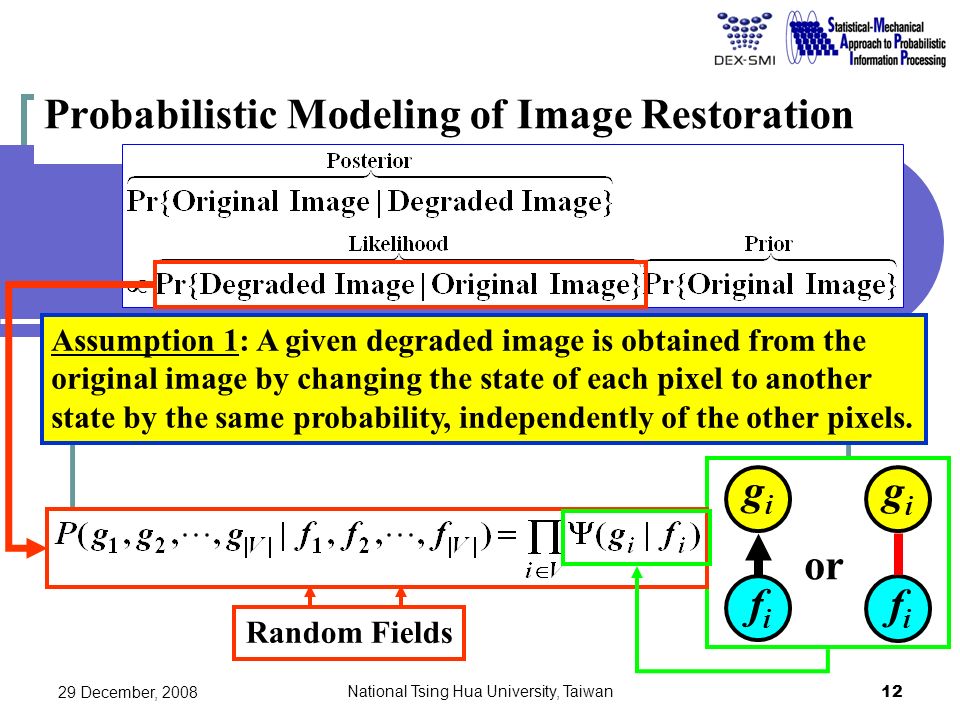 DEX-SMI

Statistical-Mechanical Approach to Probabilistic Information Processing

Probabilistic Modeling of Image Restoration

$\overbrace{\Pr\{\text{Original Image} \mid \text{Degraded Image}\}}^{\text{Posterior}}$

$\propto \overbrace{\Pr\{\text{Degraded Image} \mid \text{Original Image}\}}^{\text{Likelihood}} \overbrace{\Pr\{\text{Original Image}\}}^{\text{Prior}}$

Assumption 1: A given degraded image is obtained from the original image by changing the state of each pixel to another state by the same probability, independently of the other pixels.

$P(g_1, g_2, \cdots, g_{|V|} \mid f_1, f_2, \cdots, f_{|V|}) = \prod_{i \in V} \Psi(g_i \mid f_i)$

Random Fields

$g_i$

$f_i$

or

$g_i$

$f_i$

29 December, 2008

National Tsing Hua University, Taiwan

12